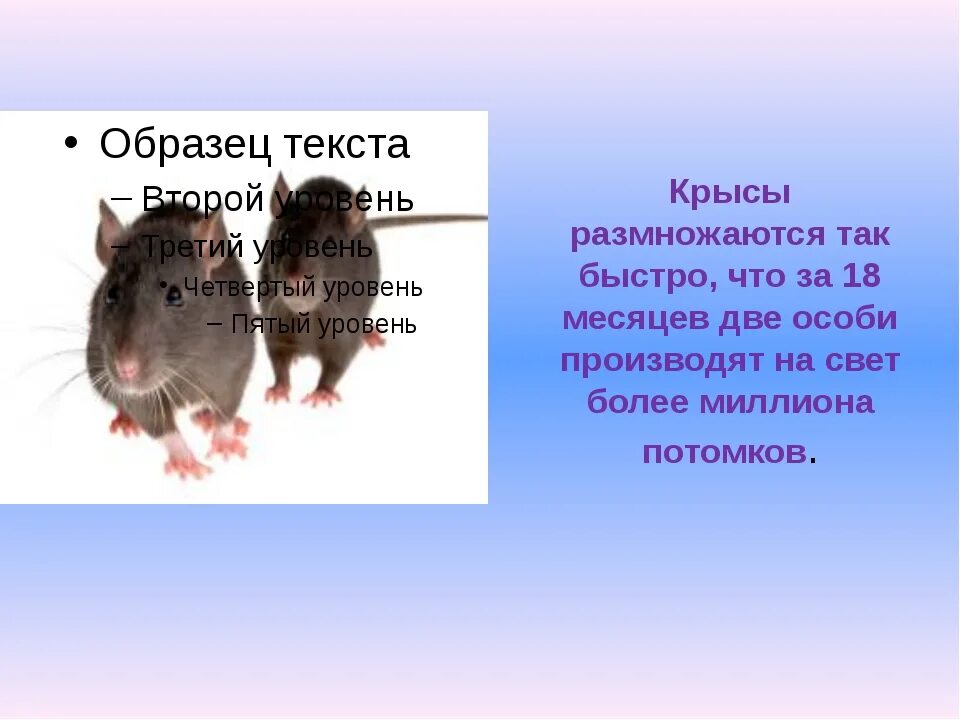 • Образец текста
– Второй уровень
– Третий уровень
• Четвертый уровень
– Пятый уровень

Крысы размножаются так быстро, что за 18 месяцев две особи производят на свет более миллиона потомков.